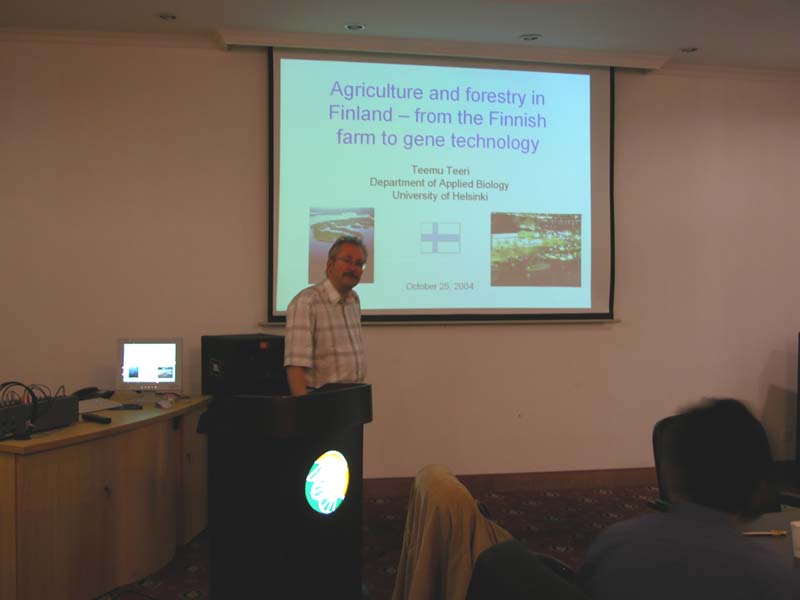 Agriculture and forestry in Finland – from the Finnish farm to gene technology

Teemu Teeri
Department of Applied Biology
University of Helsinki

October 25, 2004